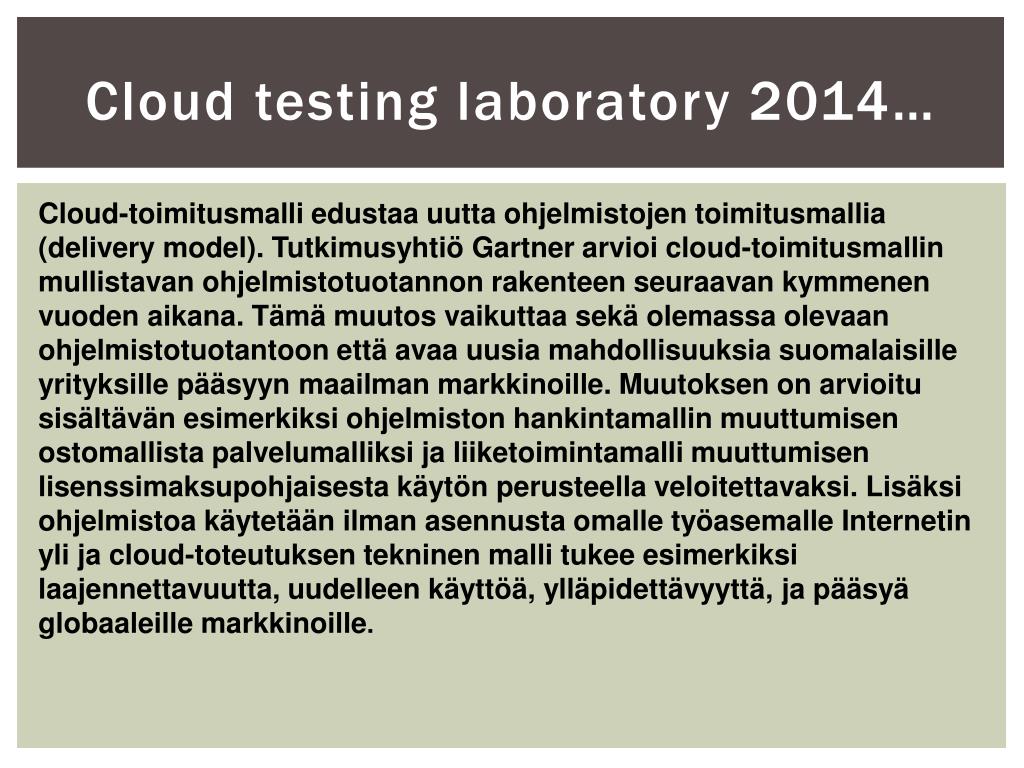 Cloud testing laboratory 2014…

Cloud-toimitusmalli edustaa uutta ohjelmistojen toimitusmallia (delivery model). Tutkimusyhtiö Gartner arvioi cloud-toimitusmallin mullistavan ohjelmistotuotannon rakenteen seuraavan kymmenen vuoden aikana. Tämä muutos vaikuttaa sekä olemassa olevaan ohjelmistotuotantoon että avaa uusia mahdollisuuksia suomalaisille yrityksille pääsyyn maailman markkinoille. Muutoksen on arvioitu sisältävän esimerkiksi ohjelmiston hankintamallin muuttumisen ostomallista palvelumalliksi ja liiketoimintamalli muuttumisen lisenssimaksupohjaisesta käytön perusteella veloitettavaksi. Lisäksi ohjelmistoa käytetään ilman asennusta omalle työasemalle Internetin yli ja cloud-toteutuksen tekninen malli tukee esimerkiksi laajennettavuutta, uudelleen käyttöä, ylläpidettävyyttä, ja pääsyä globaaleille markkinoille.